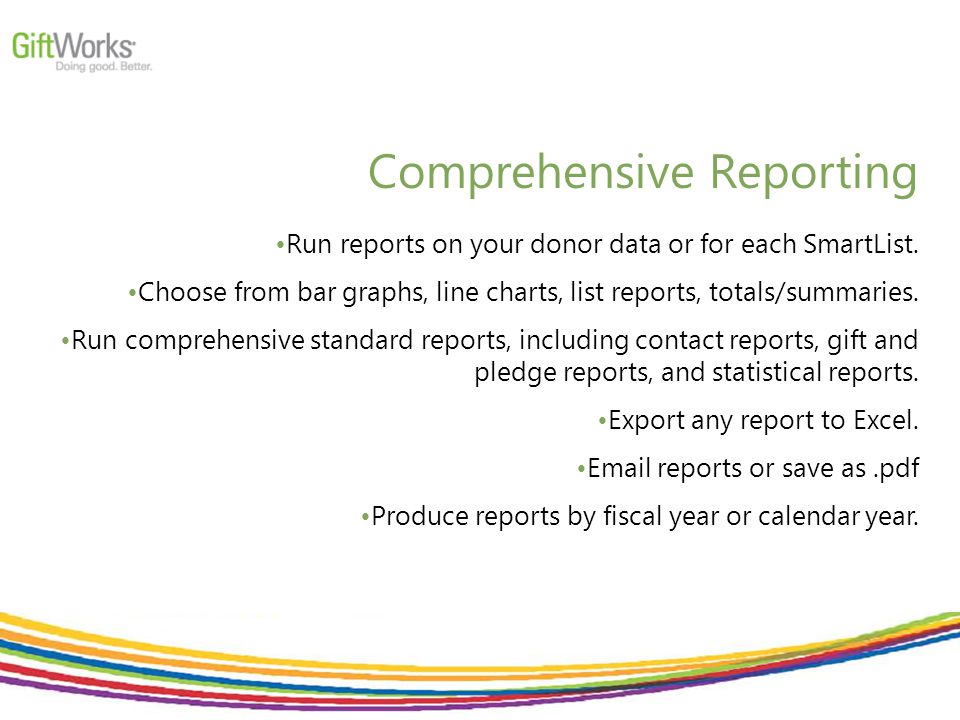 GiftWorks
Doing good. Better.

Comprehensive Reporting

•Run reports on your donor data or for each SmartList.

•Choose from bar graphs, line charts, list reports, totals/summaries.

•Run comprehensive standard reports, including contact reports, gift and pledge reports, and statistical reports.

•Export any report to Excel.

•Email reports or save as .pdf

•Produce reports by fiscal year or calendar year.